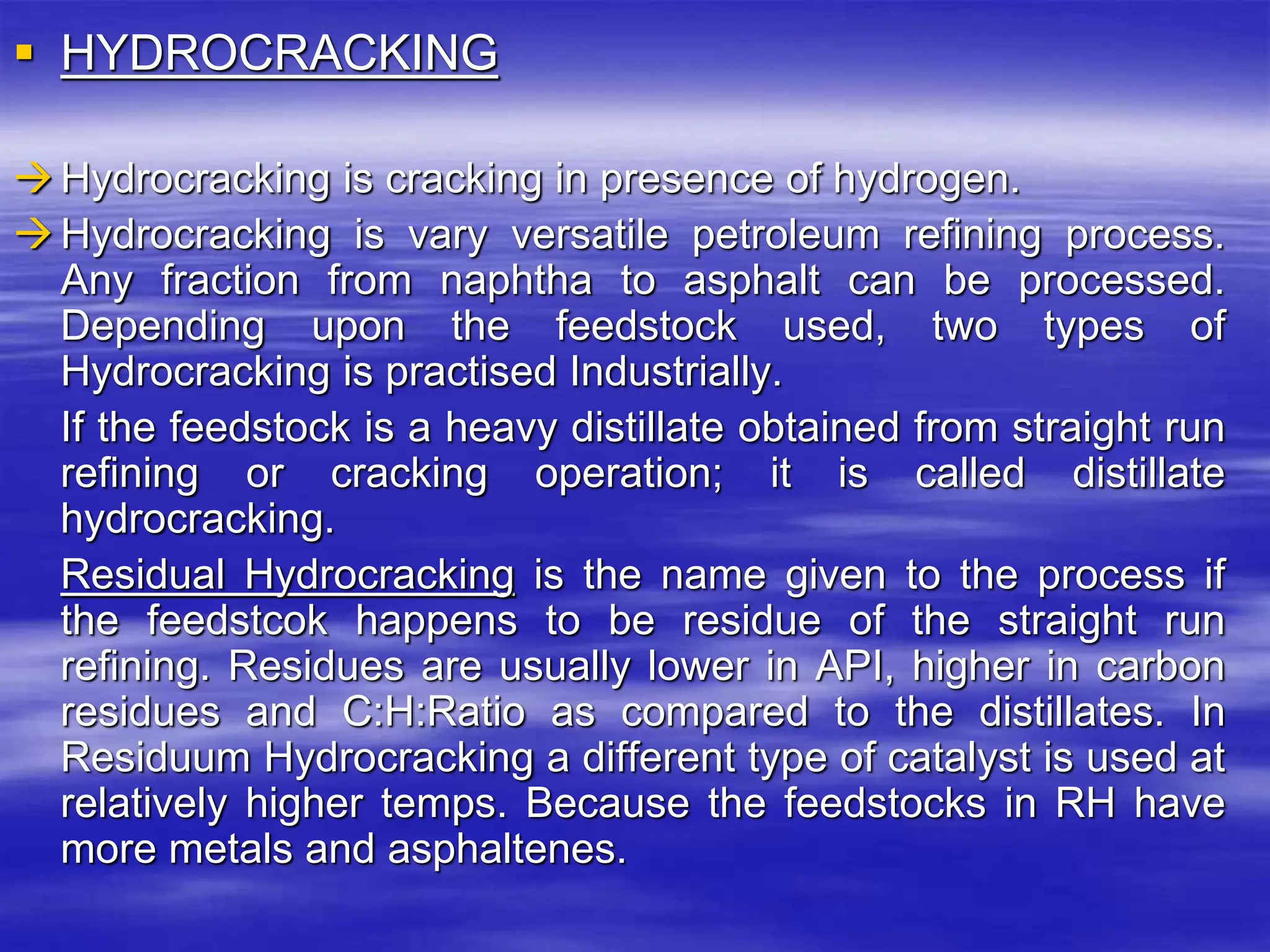 ▪ HYDROCRACKING

→ Hydrocracking is cracking in presence of hydrogen.

→ Hydrocracking is vary versatile petroleum refining process. Any fraction from naphtha to asphalt can be processed. Depending upon the feedstock used, two types of Hydrocracking is practised Industrially.

If the feedstock is a heavy distillate obtained from straight run refining or cracking operation; it is called distillate hydrocracking.

Residual Hydrocracking is the name given to the process if the feedstcok happens to be residue of the straight run refining. Residues are usually lower in API, higher in carbon residues and C:H:Ratio as compared to the distillates. In Residuum Hydrocracking a different type of catalyst is used at relatively higher temps. Because the feedstocks in RH have more metals and asphaltenes.